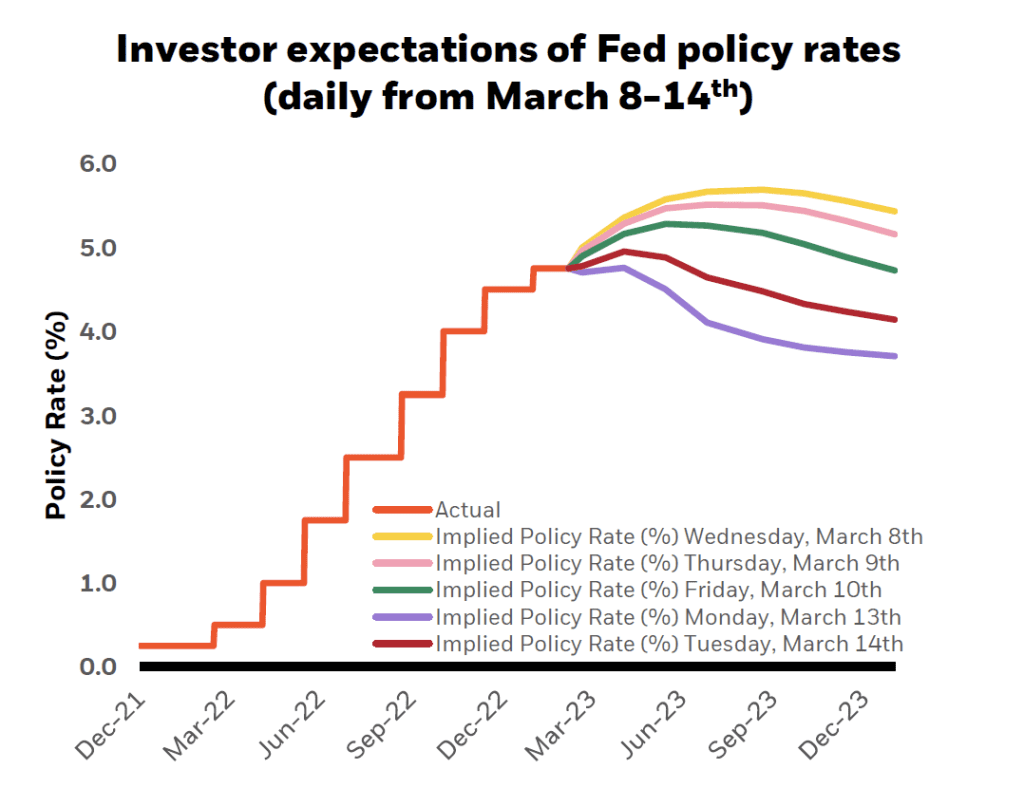 Investor expectations of Fed policy rates
(daily from March 8-14$^{th}$)

Policy Rate (%)

6.0
5.0
4.0
3.0
2.0
1.0
0.0

Actual
Implied Policy Rate (%) Wednesday, March 8th
Implied Policy Rate (%) Thursday, March 9th
Implied Policy Rate (%) Friday, March 10th
Implied Policy Rate (%) Monday, March 13th
Implied Policy Rate (%) Tuesday, March 14th

Dec-21
Mar-22
Jun-22
Sep-22
Dec-22
Mar-23
Jun-23
Sep-23
Dec-23